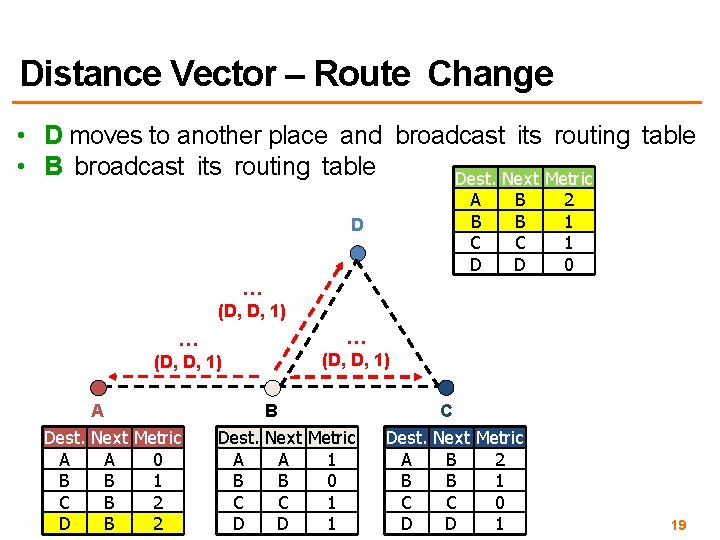 Distance Vector – Route Change

• D moves to another place and broadcast its routing table
• B broadcast its routing table

| Dest. | Next | Metric |
|---|---|---|
| A | B | 2 |
| B | B | 1 |
| C | C | 1 |
| D | D | 0 |

D

...
(D, D, 1)

...
(D, D, 1)

...
(D, D, 1)

A

B

C

| Dest. | Next | Metric |
|---|---|---|
| A | A | 0 |
| B | B | 1 |
| C | B | 2 |
| D | B | 2 |

| Dest. | Next | Metric |
|---|---|---|
| A | A | 1 |
| B | B | 0 |
| C | C | 1 |
| D | D | 1 |

| Dest. | Next | Metric |
|---|---|---|
| A | B | 2 |
| B | B | 1 |
| C | C | 0 |
| D | D | 1 |

19